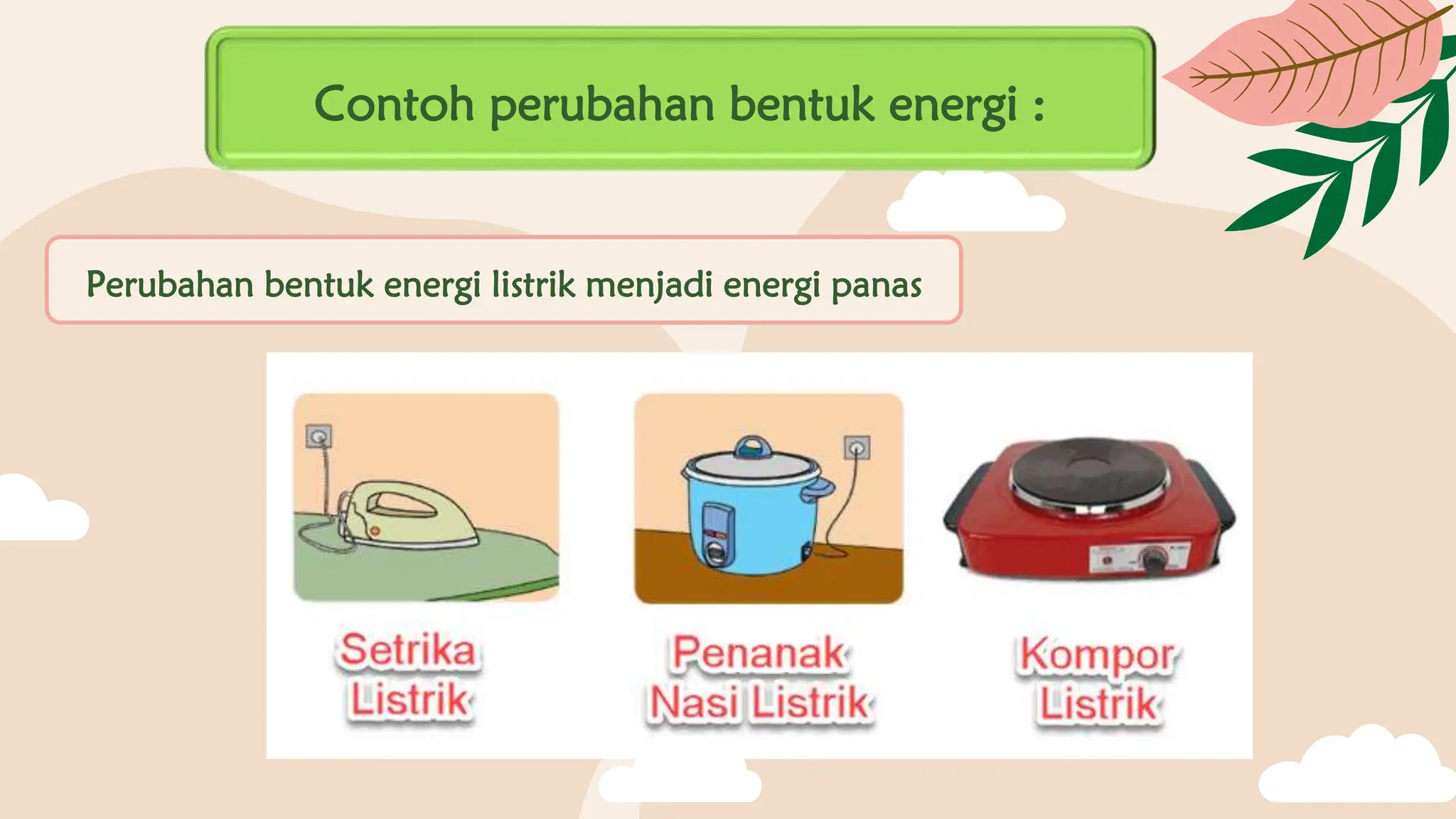 Contoh perubahan bentuk energi :

Perubahan bentuk energi listrik menjadi energi panas

Setrika Listrik

Penanak Nasi Listrik

Kompor Listrik